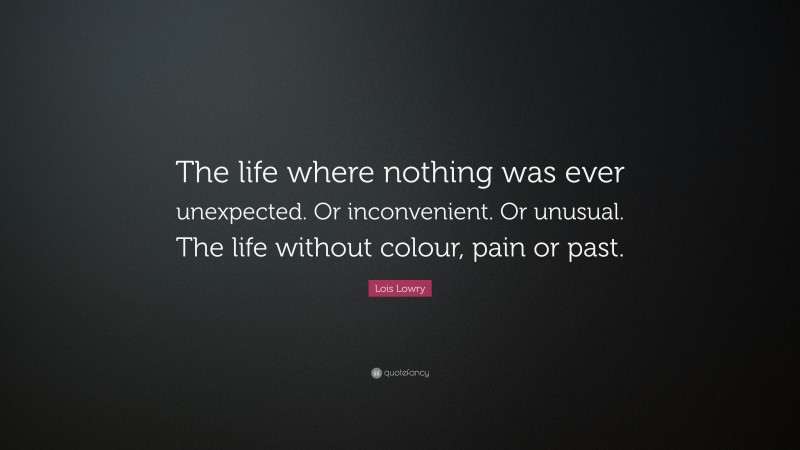 The life where nothing was ever unexpected. Or inconvenient. Or unusual. The life without colour, pain or past.

Lois Lowry

quotefancy